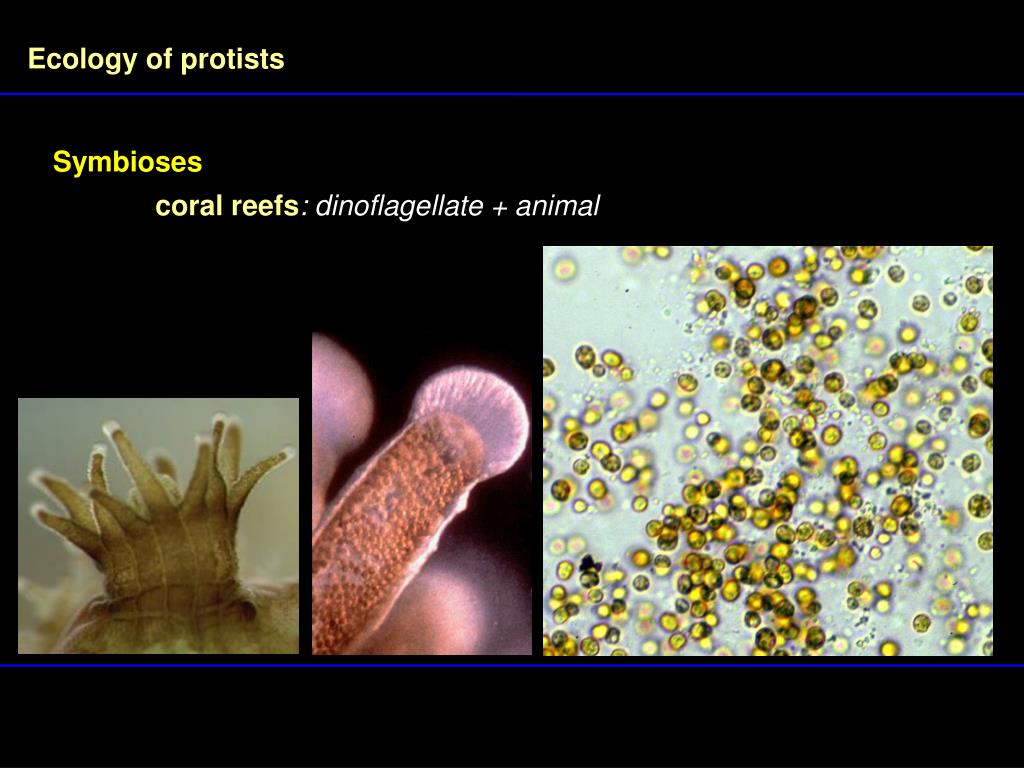 Ecology of protists

Symbioses

coral reefs: dinoflagellate + animal